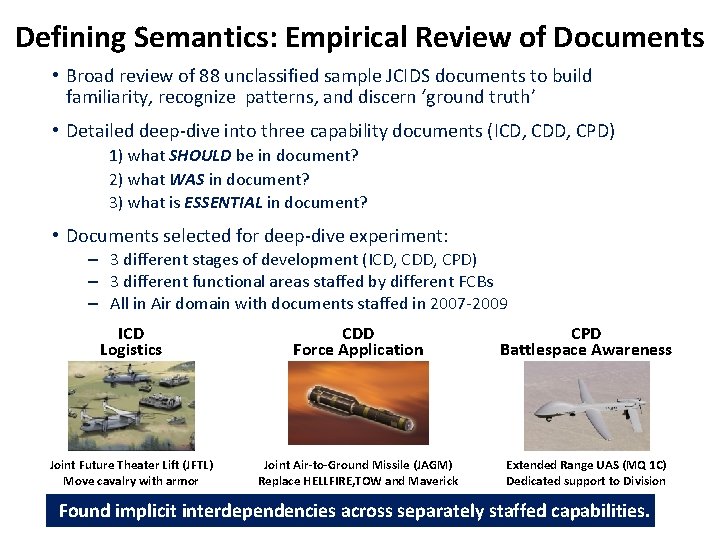 Defining Semantics: Empirical Review of Documents

• Broad review of 88 unclassified sample JCIDS documents to build familiarity, recognize patterns, and discern 'ground truth'

• Detailed deep-dive into three capability documents (ICD, CDD, CPD)

1) what SHOULD be in document?

2) what WAS in document?

3) what is ESSENTIAL in document?

• Documents selected for deep-dive experiment:

– 3 different stages of development (ICD, CDD, CPD)

– 3 different functional areas staffed by different FCBs

– All in Air domain with documents staffed in 2007-2009

ICD
Logistics

Joint Future Theater Lift (JFTL)
Move cavalry with armor

CDD
Force Application

Joint Air-to-Ground Missile (JAGM)
Replace HELLFIRE,TOW and Maverick

CPD
Battlespace Awareness

Extended Range UAS (MQ 1C)
Dedicated support to Division

Found implicit interdependencies across separately staffed capabilities.